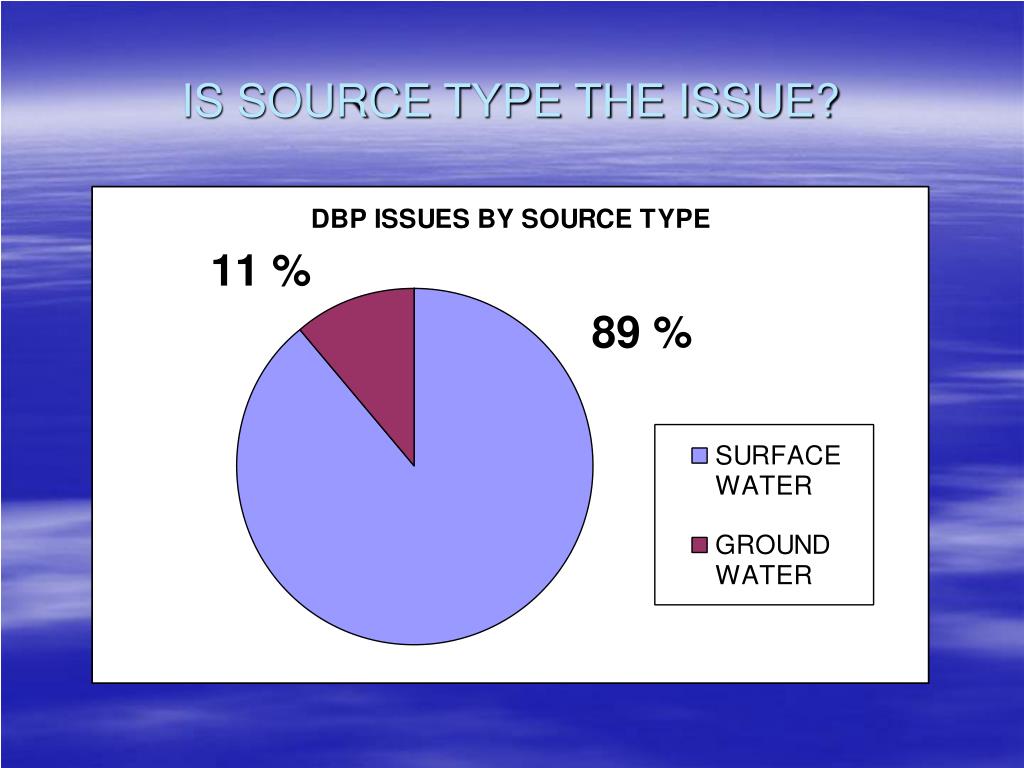 IS SOURCE TYPE THE ISSUE?

DBP ISSUES BY SOURCE TYPE

11 %

89 %

SURFACE WATER

GROUND WATER